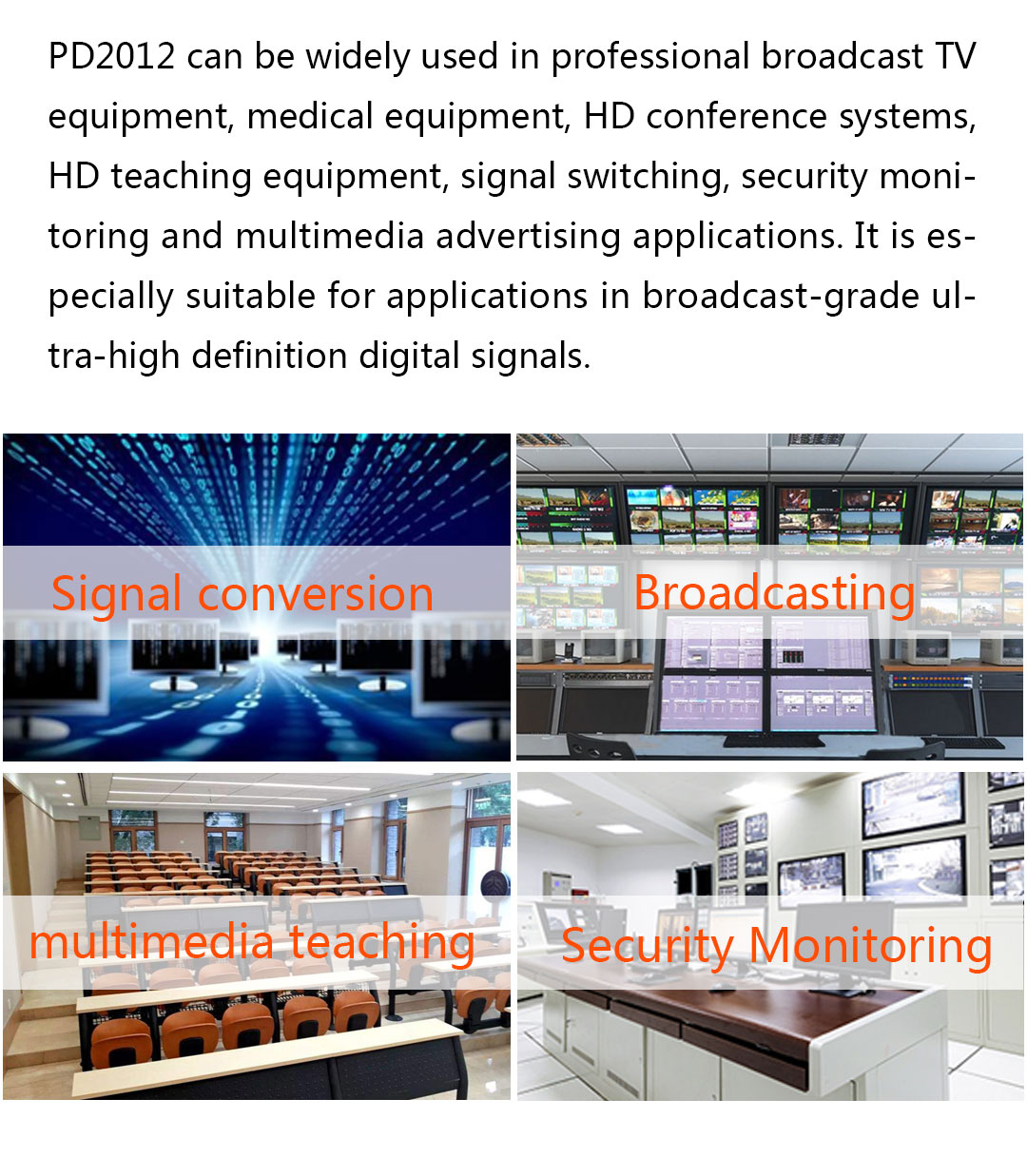 PD2012 can be widely used in professional broadcast TV equipment, medical equipment, HD conference systems, HD teaching equipment, signal switching, security monitoring and multimedia advertising applications. It is especially suitable for applications in broadcast-grade ultra-high definition digital signals.

Signal conversion

Broadcasting

multimedia teaching

Security Monitoring